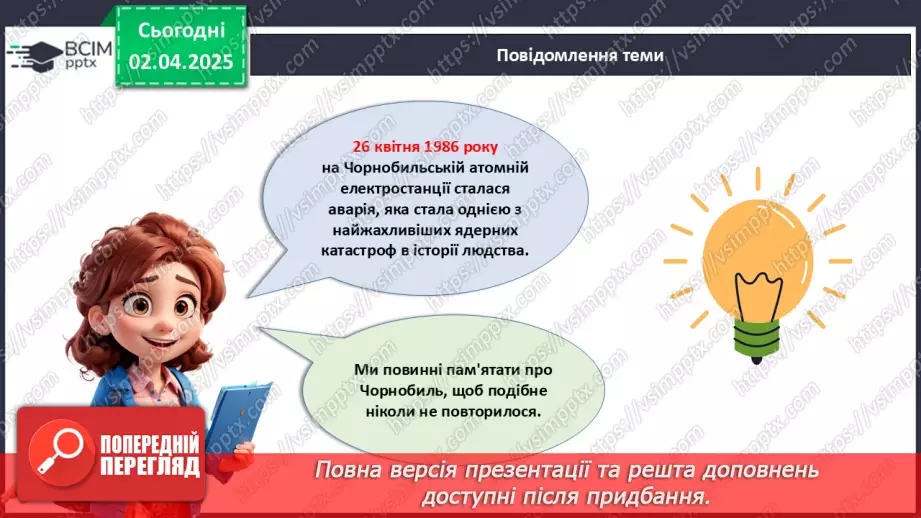 ВСІМ pptx

Сьогодні 02.04.2025

Повідомлення теми

26 квітня 1986 року на Чорнобильській атомній електростанції сталася аварія, яка стала однією з найжахливіших ядерних катастроф в історії людства.

Ми повинні пам'ятати про Чорнобиль, щоб подібне ніколи не повторилося.

ПОПЕРЕДНІЙ ПЕРЕГЛЯД

Повна версія презентації та решта доповнень доступні після придбання.

https://vsimpptx.com